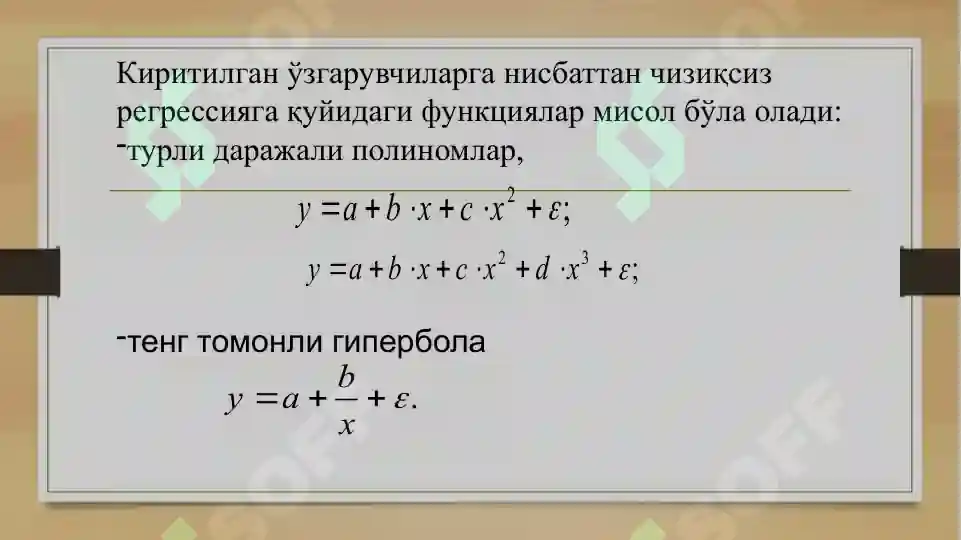 Киритилган ўзгарувчиларга нисбаттан чизиқсиз регрессияга қуйидаги функциялар мисол бўла олади:
-турли даражали полиномлар,

$y = a + b \cdot x + c \cdot x^2 + \varepsilon;$

$y = a + b \cdot x + c \cdot x^2 + d \cdot x^3 + \varepsilon;$

-тенг томонли гипербола

$y = a + \frac{b}{x} + \varepsilon.$